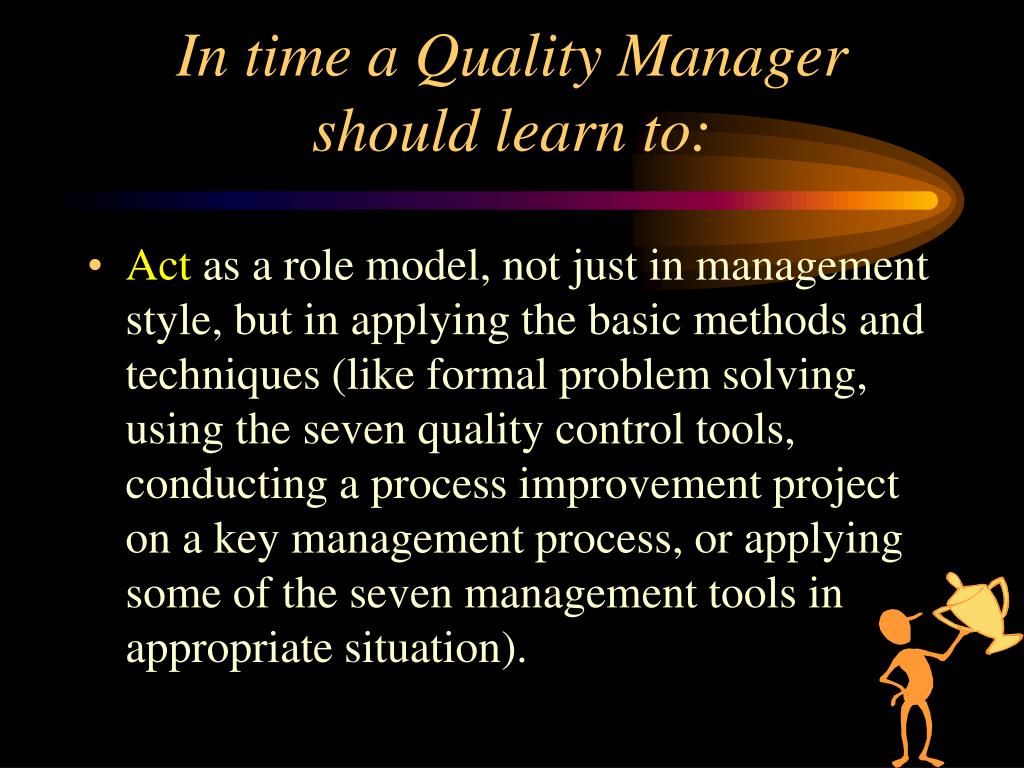 In time a Quality Manager should learn to:

• Act as a role model, not just in management style, but in applying the basic methods and techniques (like formal problem solving, using the seven quality control tools, conducting a process improvement project on a key management process, or applying some of the seven management tools in appropriate situation).